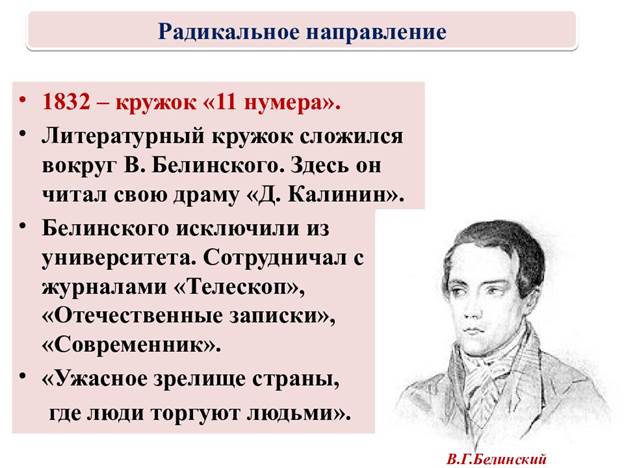 Радикальное направление

• 1832 – кружок «11 нумера».

• Литературный кружок сложился вокруг В. Белинского. Здесь он читал свою драму «Д. Калинин».

• Белинского исключили из университета. Сотрудничал с журналами «Телескоп», «Отечественные записки», «Современник».

• «Ужасное зрелище страны, где люди торгуют людьми».

В.Г.Белинский